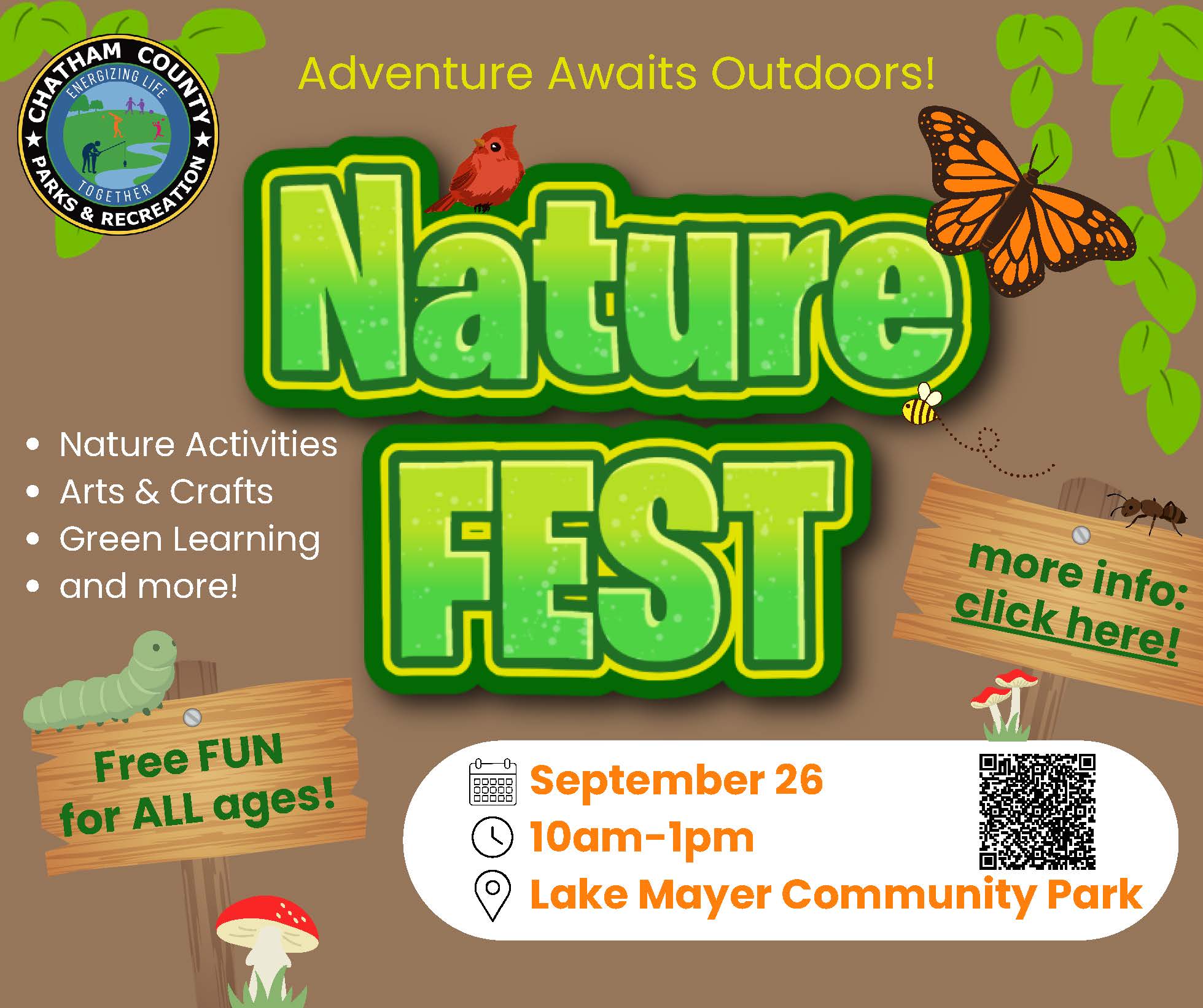 CHATHAM COUNTY
ENERGIZING LIFE
TOGETHER
PARKS & RECREATION

Adventure Awaits Outdoors!

Nature FEST

- Nature Activities
- Arts & Crafts
- Green Learning
- and more!

more info: click here!

Free FUN for ALL ages!

September 26
10am-1pm
Lake Mayer Community Park